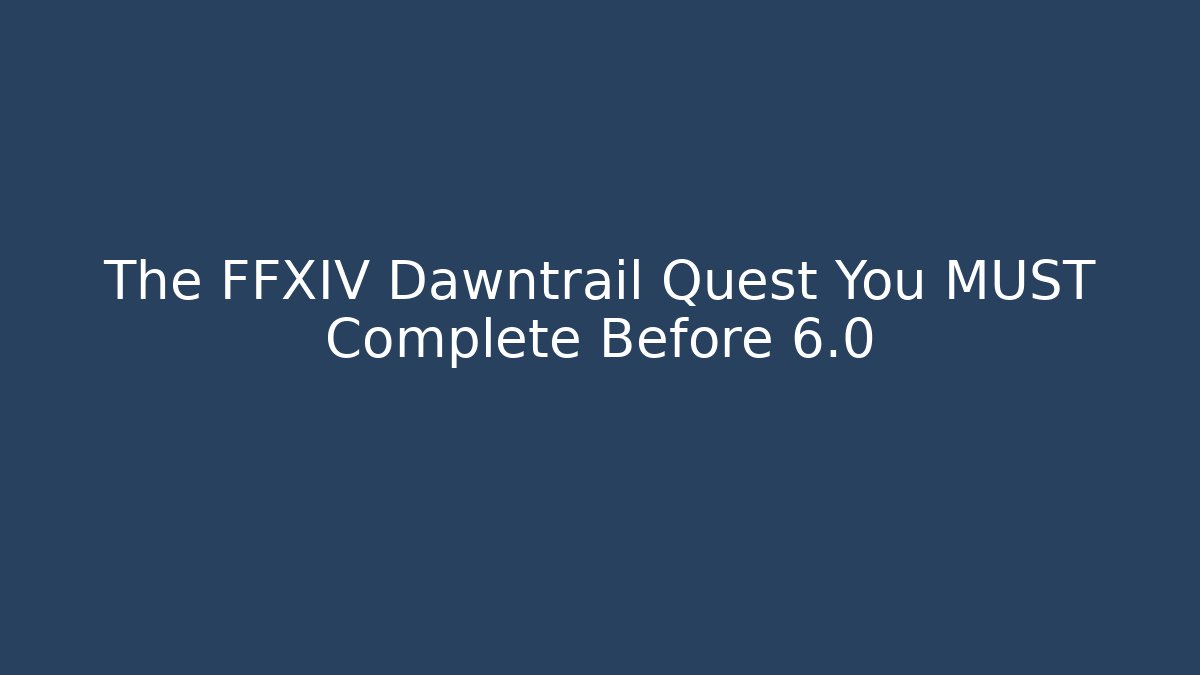 The FFXIV Dawntrail Quest You MUST Complete Before 6.0